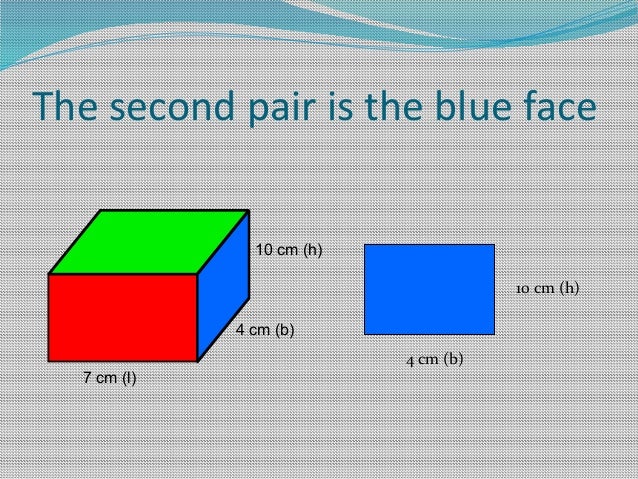 The second pair is the blue face

10 cm (h)

4 cm (b)

7 cm (l)

10 cm (h)

4 cm (b)